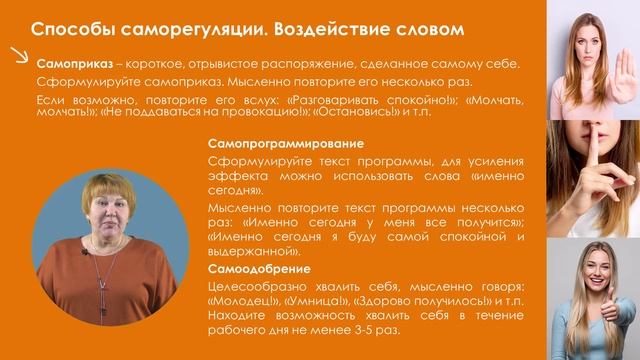 Способы саморегуляции. Воздействие словом

Самоприказ – короткое, отрывистое распоряжение, сделанное самому себе.

Сформулируйте самоприказ. Мысленно повторите его несколько раз.

Если возможно, повторите его вслух: «Разговаривать спокойно!»; «Молчать, молчать!»; «Не поддаваться на провокацию!»; «Остановись!» и т.п.

Самопрограммирование

Сформулируйте текст программы, для усиления эффекта можно использовать слова «именно сегодня».

Мысленно повторите текст программы несколько раз: «Именно сегодня у меня все получится»; «Именно сегодня я буду самой спокойной и выдержанной».

Самоодобрение

Целесообразно хвалить себя, мысленно говоря: «Молодец!», «Умница!», «Здорово получилось!» и т.п. Находите возможность хвалить себя в течение рабочего дня не менее 3-5 раз.